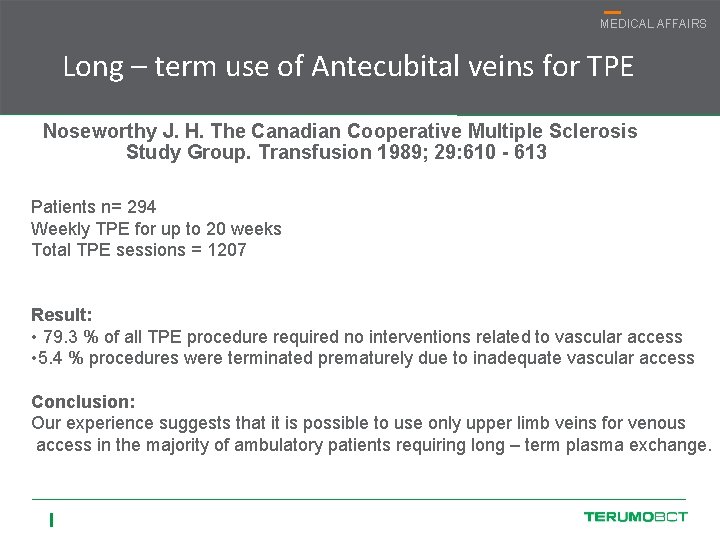 MEDICAL AFFAIRS

Long – term use of Antecubital veins for TPE

Noseworthy J. H. The Canadian Cooperative Multiple Sclerosis Study Group. Transfusion 1989; 29:610 - 613

Patients n= 294
Weekly TPE for up to 20 weeks
Total TPE sessions = 1207

Result:
• 79.3 % of all TPE procedure required no interventions related to vascular access
•5.4 % procedures were terminated prematurely due to inadequate vascular access

Conclusion:
Our experience suggests that it is possible to use only upper limb veins for venous access in the majority of ambulatory patients requiring long – term plasma exchange.

TERUMOBCT